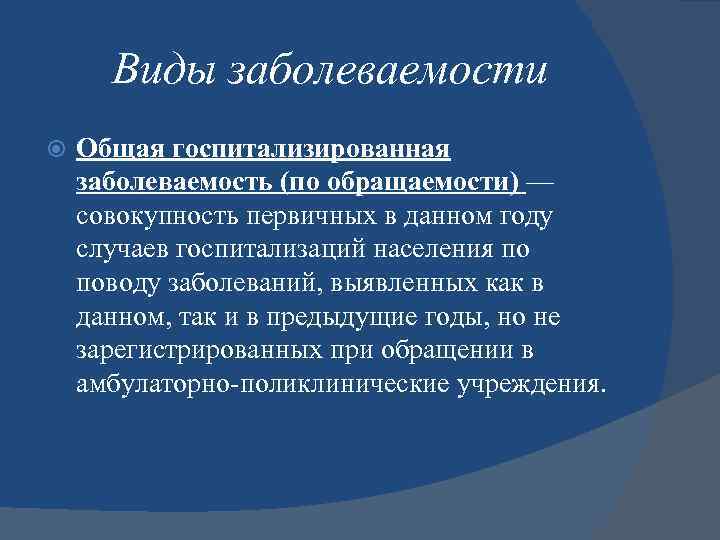 Виды заболеваемости

Общая госпитализированная заболеваемость (по обращаемости) — совокупность первичных в данном году случаев госпитализаций населения по поводу заболеваний, выявленных как в данном, так и в предыдущие годы, но не зарегистрированных при обращении в амбулаторно-поликлинические учреждения.